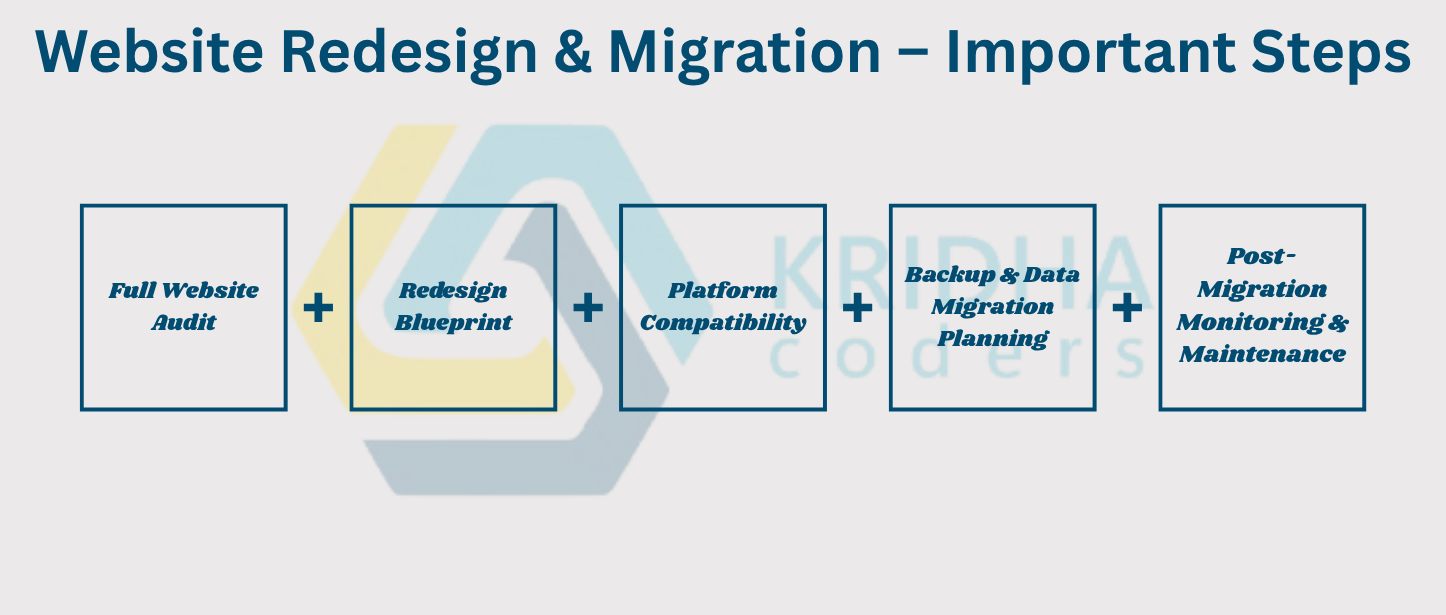 Website Redesign & Migration – Important Steps

Full Website Audit

+

Redesign Blueprint

+

Platform Compatibility

+

Backup & Data Migration Planning

+

Post-Migration Monitoring & Maintenance

KRIDHA
coders